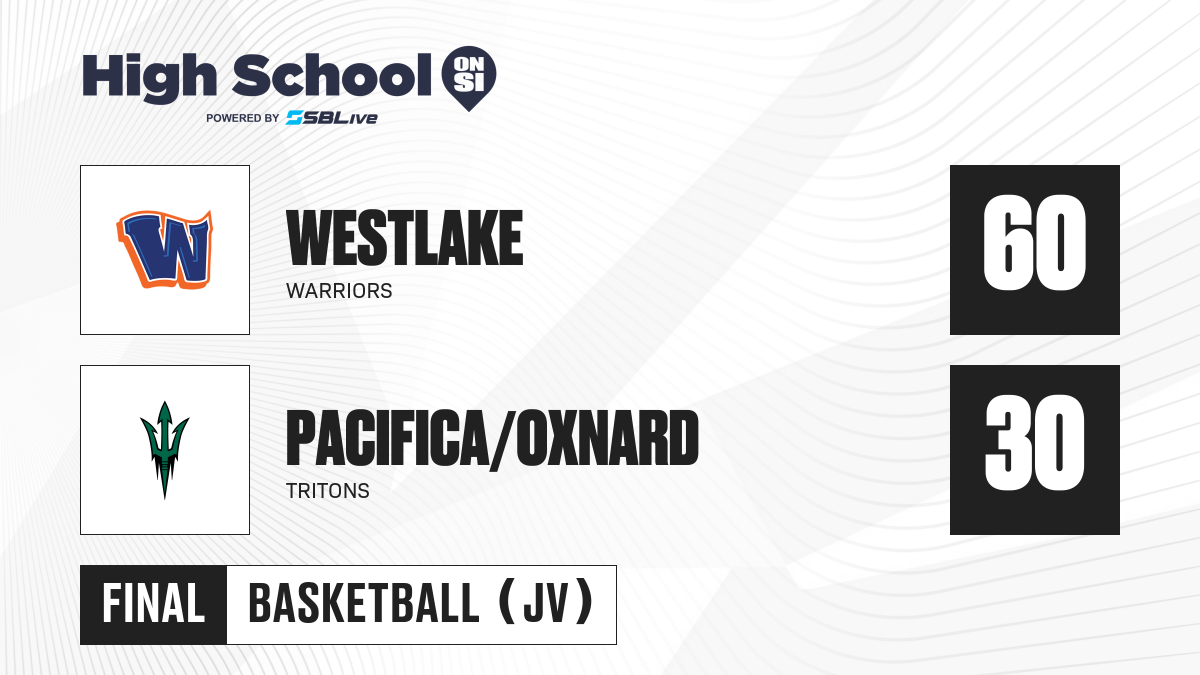 High School ON SI
POWERED BY SBLive

W

WESTLAKE
WARRIORS

60

PACIFICA/OXNARD
TRITONS

30

FINAL BASKETBALL (JV)